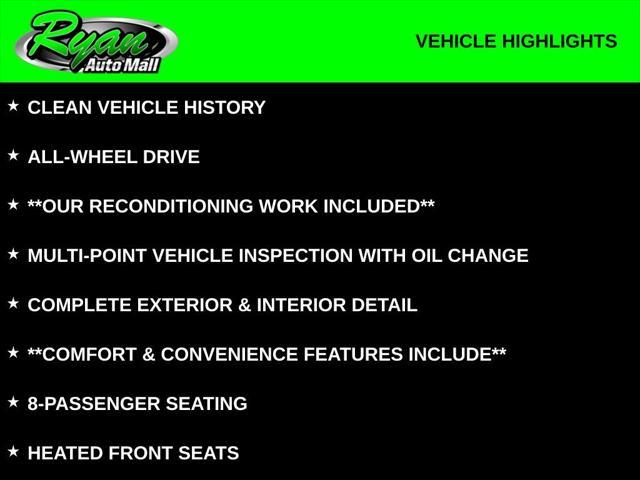 Ryan Auto Mall

VEHICLE HIGHLIGHTS

★ CLEAN VEHICLE HISTORY

★ ALL-WHEEL DRIVE

★ **OUR RECONDITIONING WORK INCLUDED**

★ MULTI-POINT VEHICLE INSPECTION WITH OIL CHANGE

★ COMPLETE EXTERIOR & INTERIOR DETAIL

★ **COMFORT & CONVENIENCE FEATURES INCLUDE**

★ 8-PASSENGER SEATING

★ HEATED FRONT SEATS